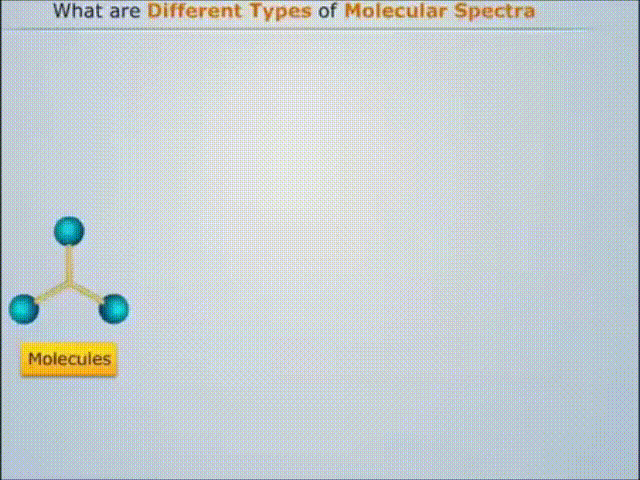 What are Different Types of Molecular Spectra

Molecules